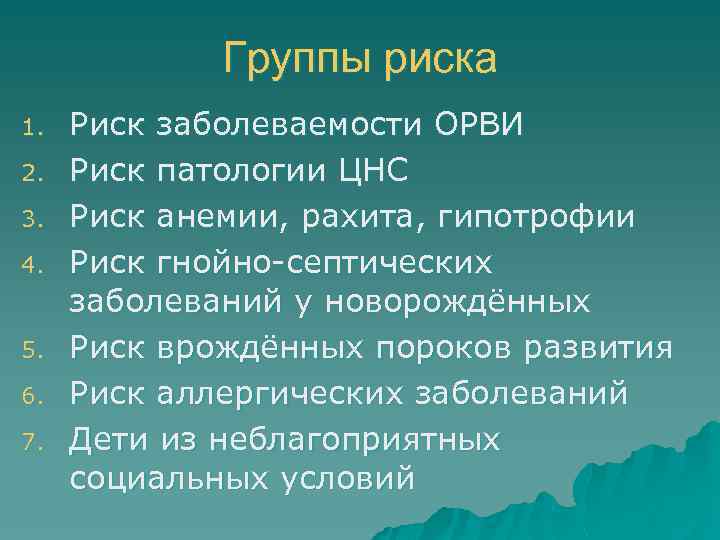 Группы риска

1. Риск заболеваемости ОРВИ
2. Риск патологии ЦНС
3. Риск анемии, рахита, гипотрофии
4. Риск гнойно-септических заболеваний у новорождённых
5. Риск врождённых пороков развития
6. Риск аллергических заболеваний
7. Дети из неблагоприятных социальных условий